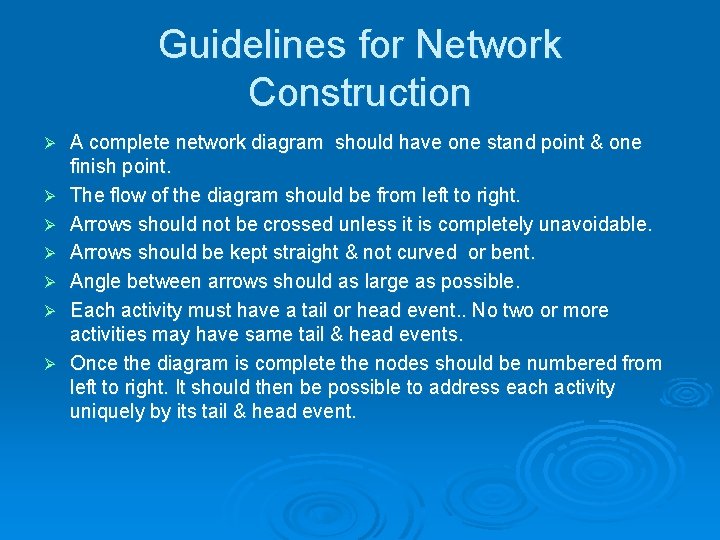 Guidelines for Network Construction

➢ A complete network diagram should have one stand point & one finish point.

➢ The flow of the diagram should be from left to right.

➢ Arrows should not be crossed unless it is completely unavoidable.

➢ Arrows should be kept straight & not curved or bent.

➢ Angle between arrows should as large as possible.

➢ Each activity must have a tail or head event.. No two or more activities may have same tail & head events.

➢ Once the diagram is complete the nodes should be numbered from left to right. It should then be possible to address each activity uniquely by its tail & head event.